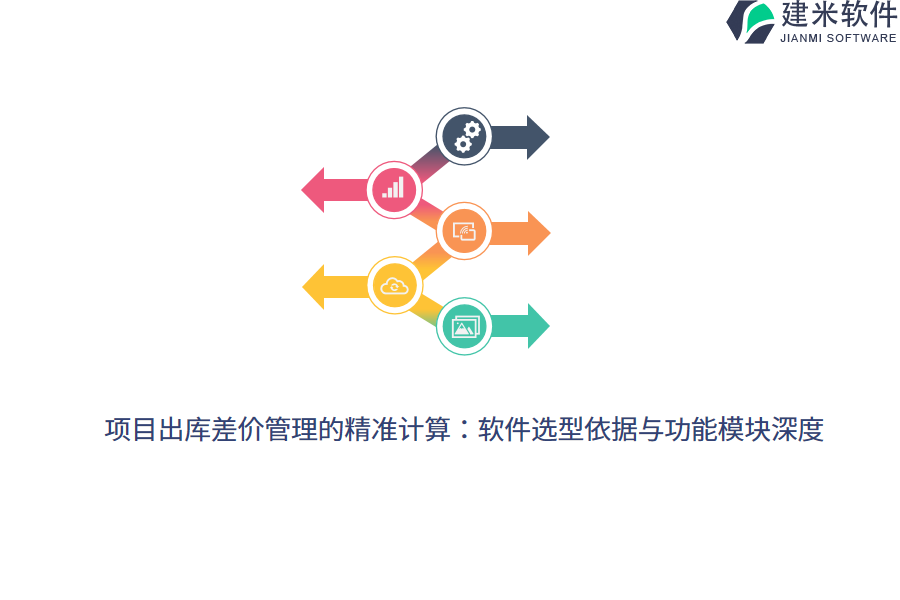 建米软件
JIANMI SOFTWARE

项目出库差价管理的精准计算：软件选型依据与功能模块深度